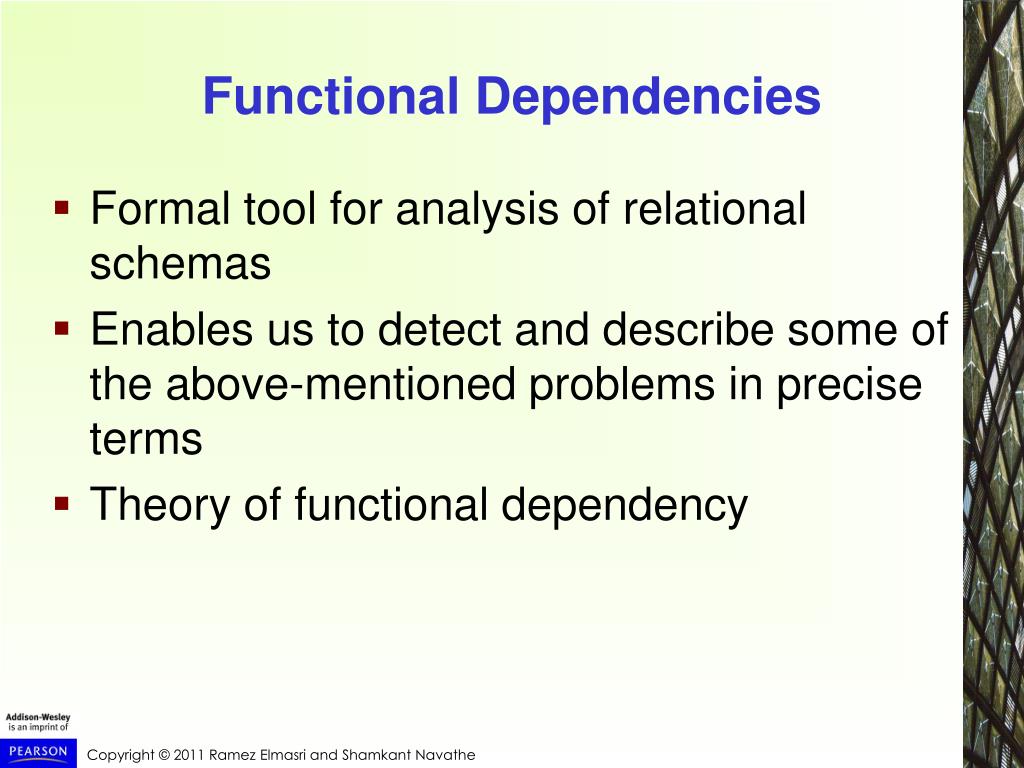 Functional Dependencies

▪ Formal tool for analysis of relational schemas

▪ Enables us to detect and describe some of the above-mentioned problems in precise terms

▪ Theory of functional dependency

Addison-Wesley
is an imprint of

PEARSON

Copyright © 2011 Ramez Elmasri and Shamkant Navathe